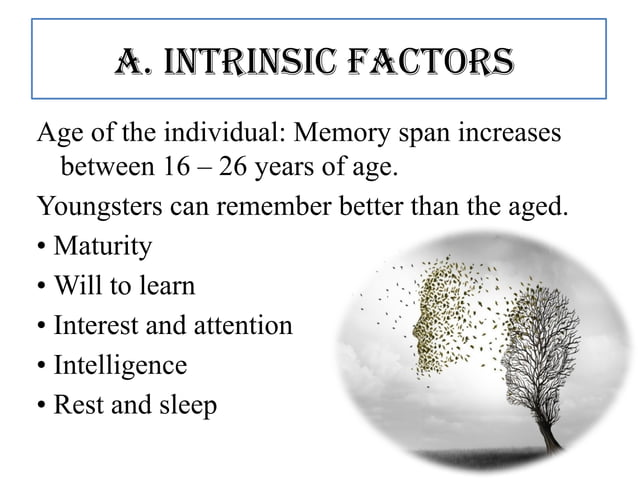 A. INTRINSIC FACTORS

Age of the individual: Memory span increases between 16 – 26 years of age.

Youngsters can remember better than the aged.

• Maturity
• Will to learn
• Interest and attention
• Intelligence
• Rest and sleep